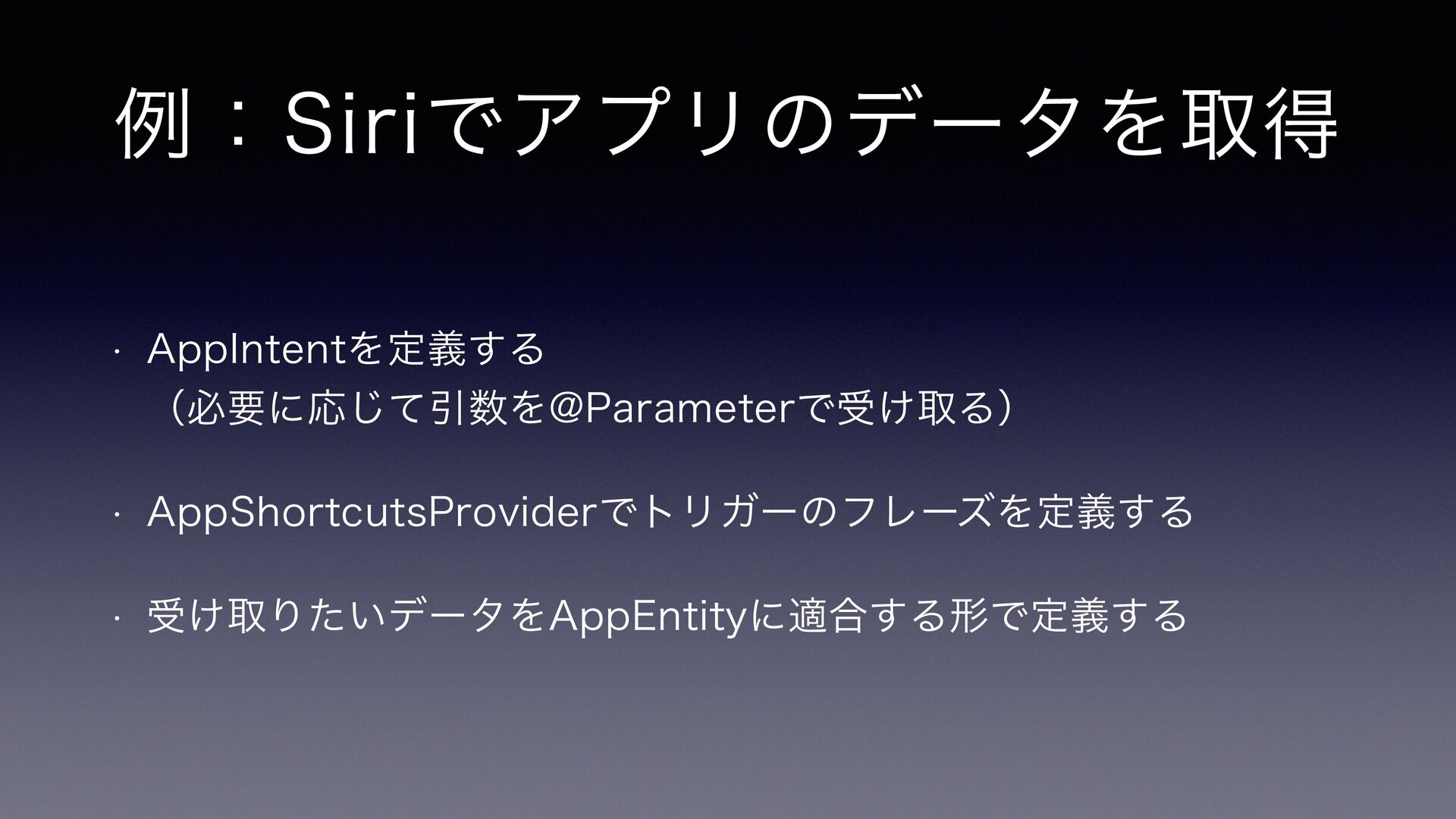 例：Siriでアプリのデータを取得

• AppIntentを定義する
（必要に応じて引数を@Parameterで受け取る）

• AppShortcutsProviderでトリガーのフレーズを定義する

• 受け取りたいデータをAppEntityに適合する形で定義する